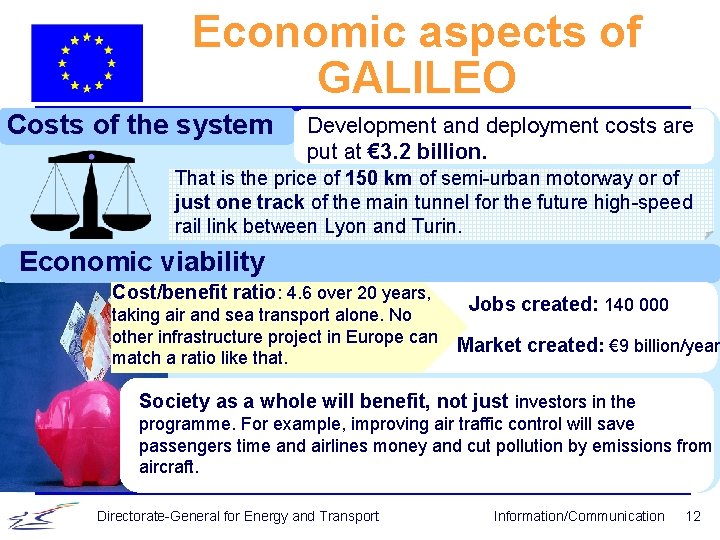 Economic aspects of GALILEO

Costs of the system

Development and deployment costs are put at €3.2 billion.

That is the price of 150 km of semi-urban motorway or of just one track of the main tunnel for the future high-speed rail link between Lyon and Turin.

Economic viability

Cost/benefit ratio: 4.6 over 20 years, taking air and sea transport alone. No other infrastructure project in Europe can match a ratio like that.

Jobs created: 140 000

Market created: €9 billion/year

Society as a whole will benefit, not just investors in the programme. For example, improving air traffic control will save passengers time and airlines money and cut pollution by emissions from aircraft.

Directorate-General for Energy and Transport

Information/Communication 12